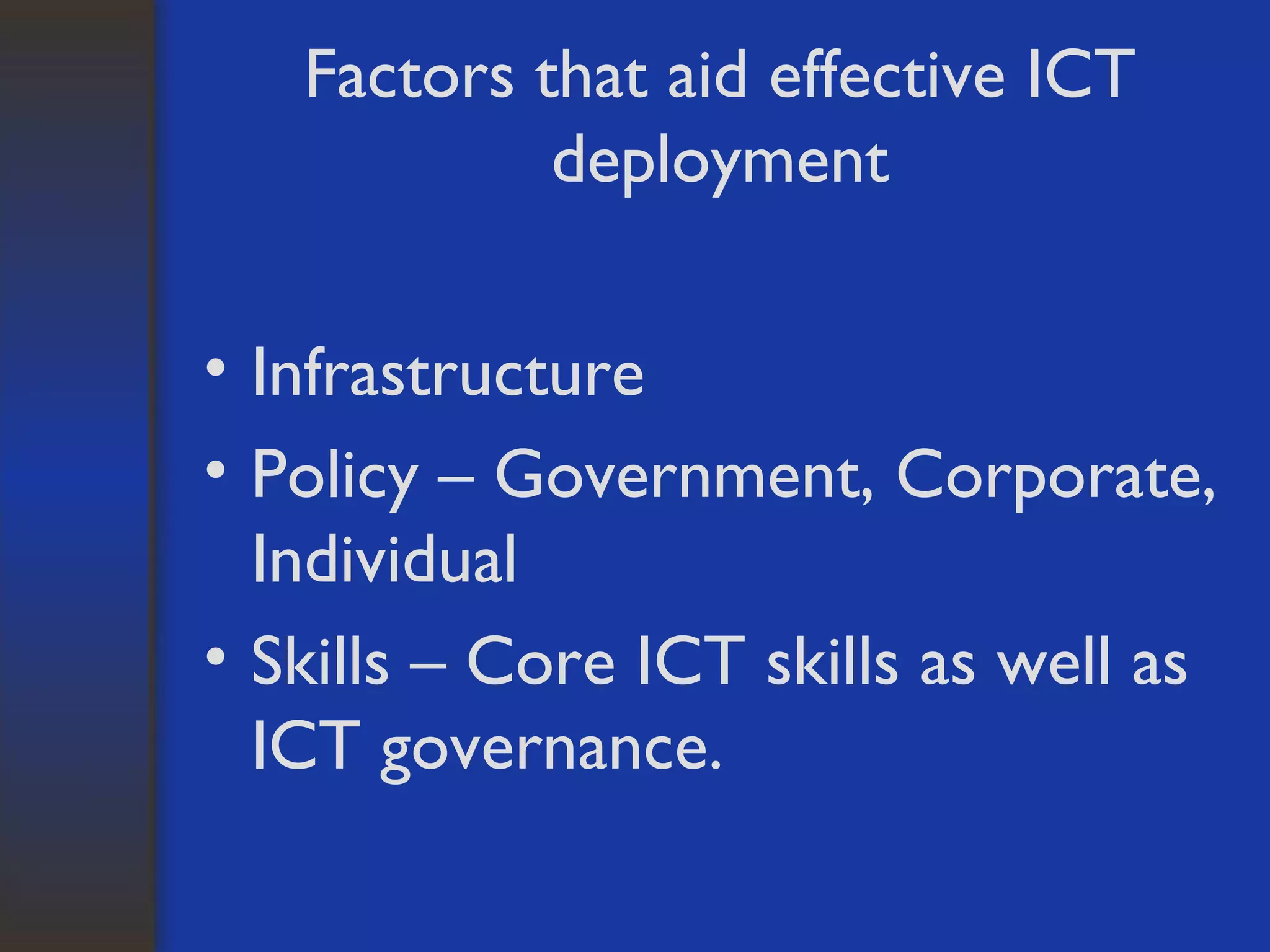 Factors that aid effective ICT deployment

• Infrastructure
• Policy – Government, Corporate, Individual
• Skills – Core ICT skills as well as ICT governance.